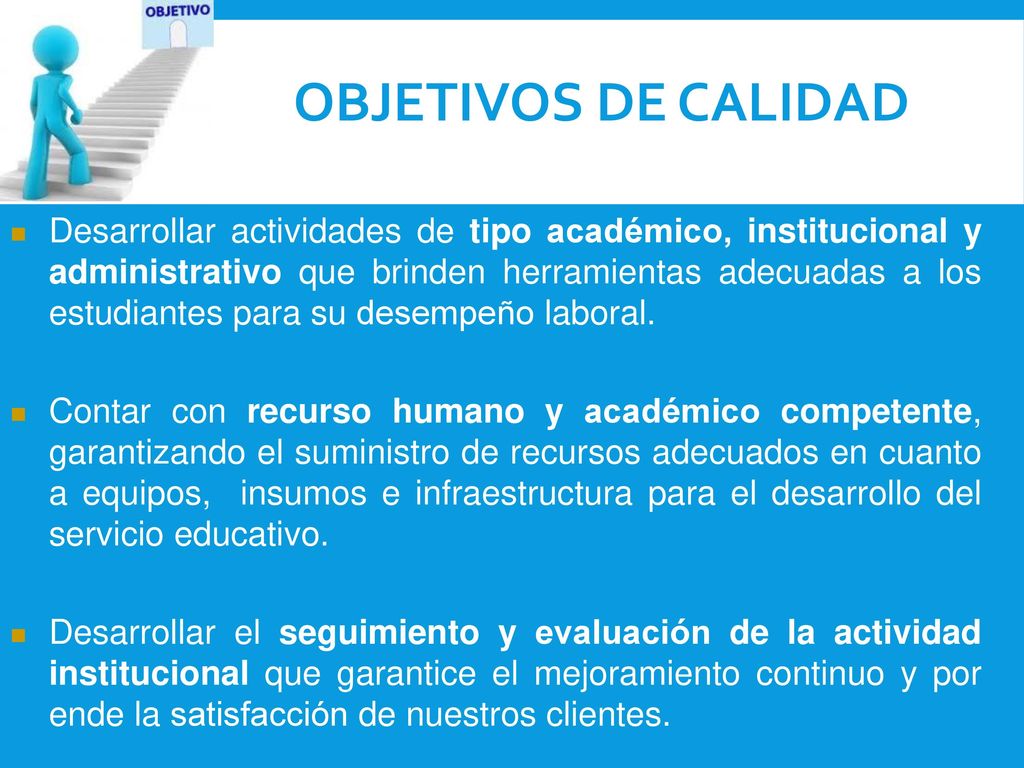 OBJETIVO

OBJETIVOS DE CALIDAD

Desarrollar actividades de tipo académico, institucional y administrativo que brinden herramientas adecuadas a los estudiantes para su desempeño laboral.

Contar con recurso humano y académico competente, garantizando el suministro de recursos adecuados en cuanto a equipos, insumos e infraestructura para el desarrollo del servicio educativo.

Desarrollar el seguimiento y evaluación de la actividad institucional que garantice el mejoramiento continuo y por ende la satisfacción de nuestros clientes.